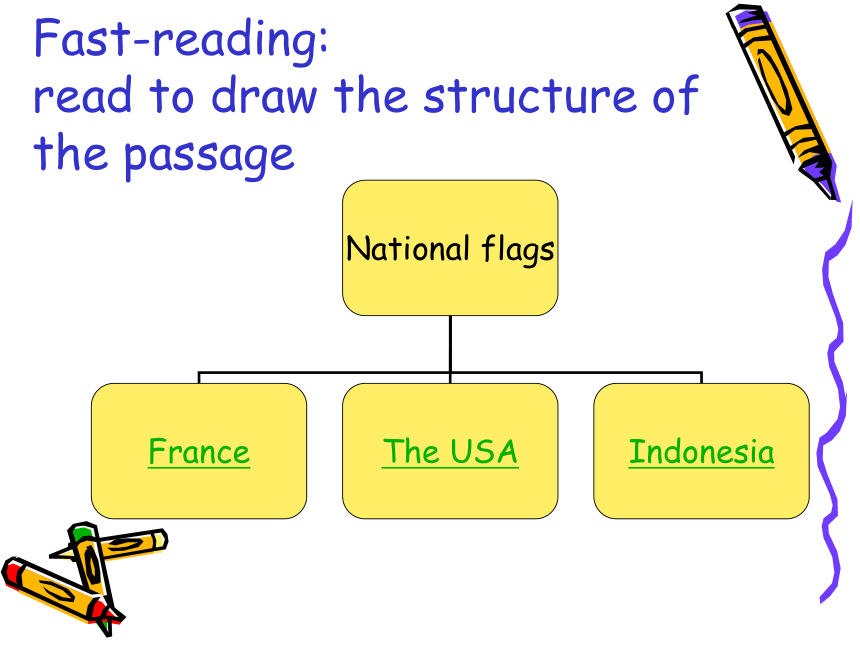 Fast-reading:
read to draw the structure of the passage

National flags

France

The USA

Indonesia